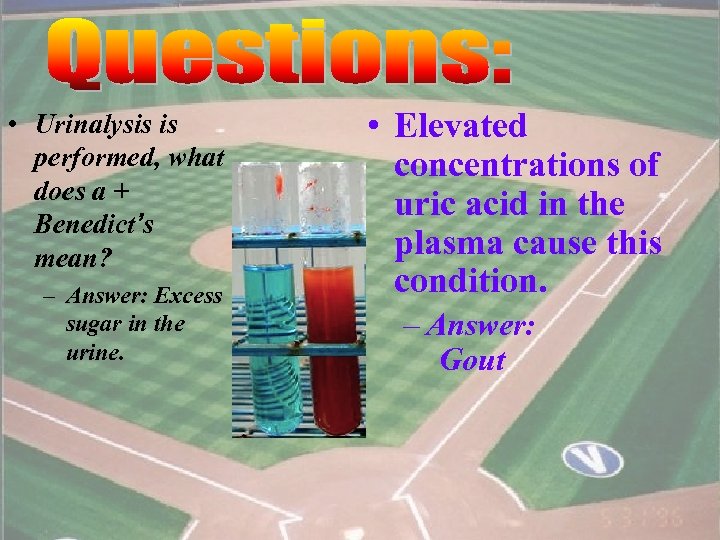 Questions:

• Urinalysis is performed, what does a + Benedict's mean?

– Answer: Excess sugar in the urine.

• Elevated concentrations of uric acid in the plasma cause this condition.

– Answer: Gout

V